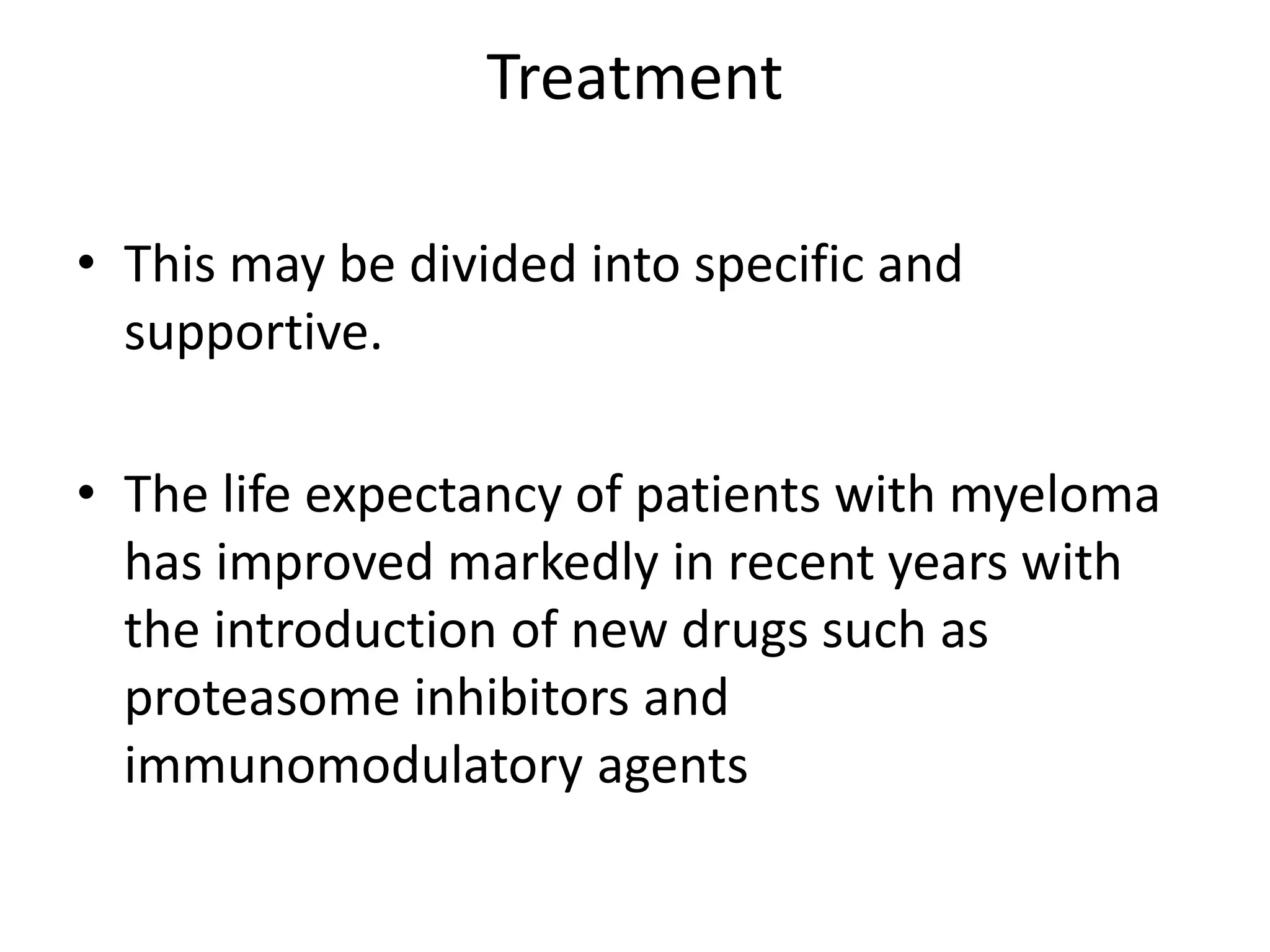 Treatment

• This may be divided into specific and supportive.

• The life expectancy of patients with myeloma has improved markedly in recent years with the introduction of new drugs such as proteasome inhibitors and immunomodulatory agents